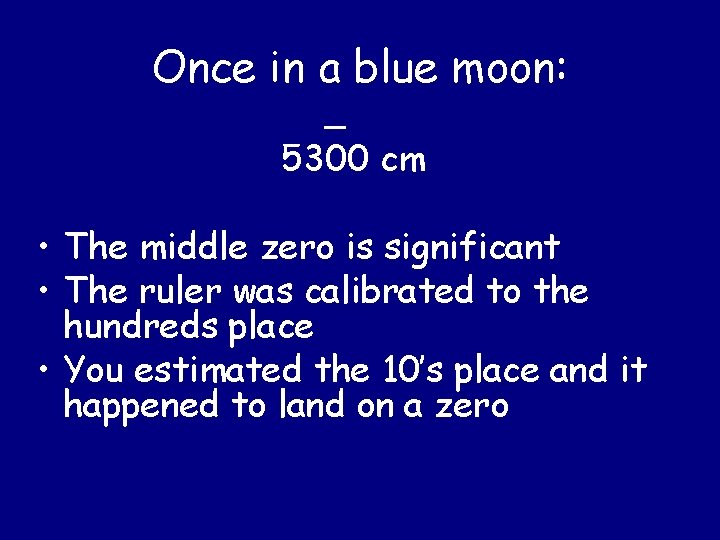 Once in a blue moon:

$53\bar{0}0$ cm

• The middle zero is significant
• The ruler was calibrated to the hundreds place
• You estimated the 10's place and it happened to land on a zero